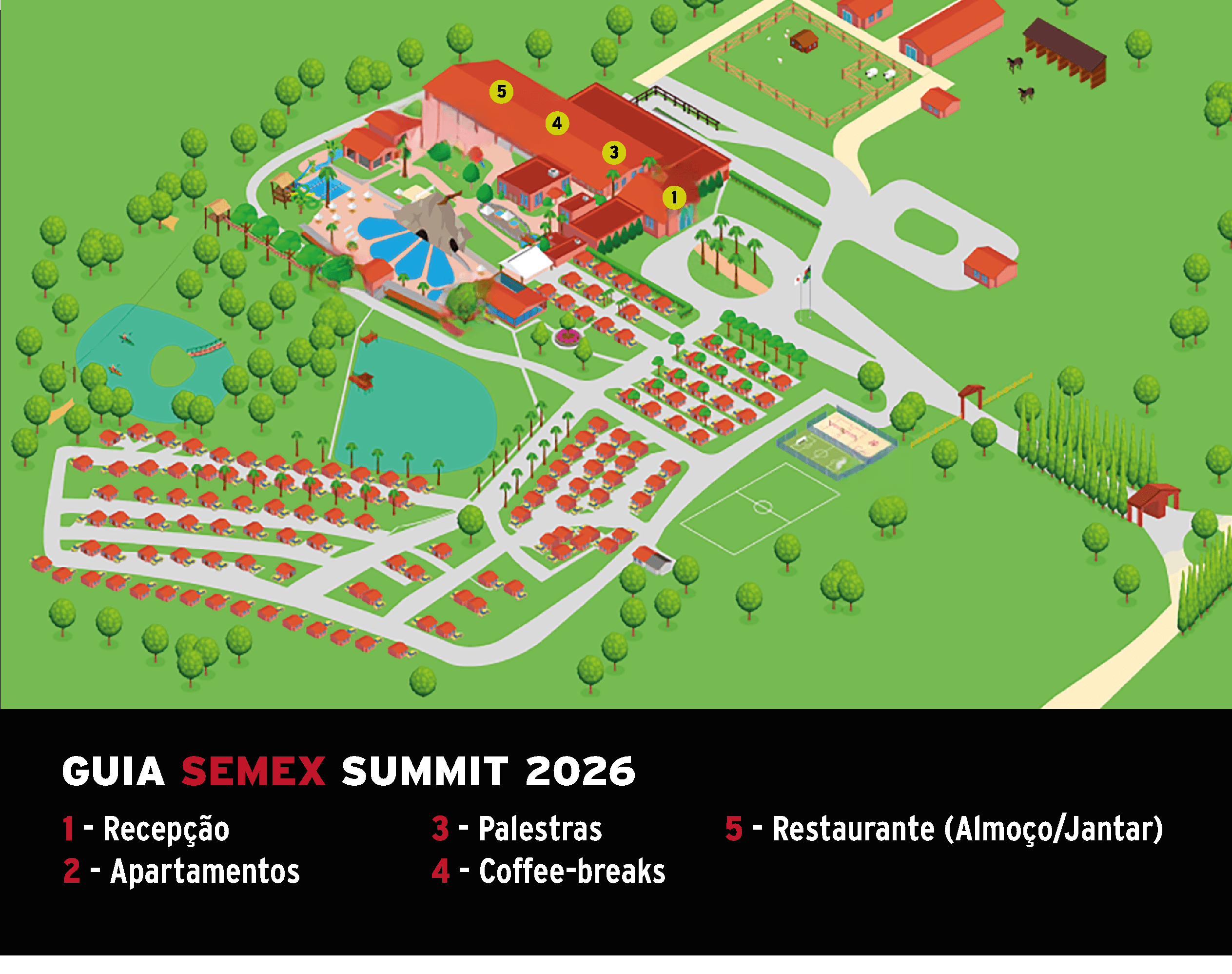 5
4
3
1

GUIA SEMEX SUMMIT 2026

1 - Recepção
2 - Apartamentos

3 - Palestras
4 - Coffee-breaks

5 - Restaurante (Almoço/Jantar)